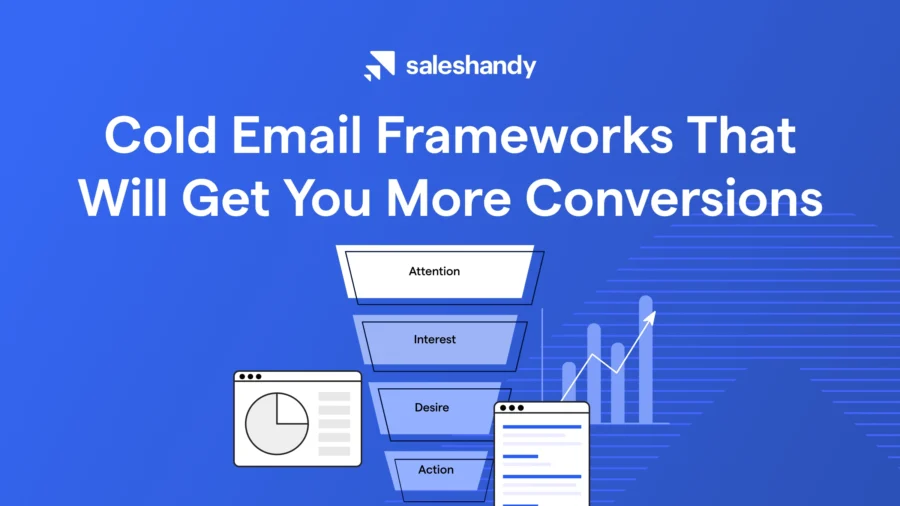 saleshandy

Cold Email Frameworks That Will Get You More Conversions

Attention

Interest

Desire

Action